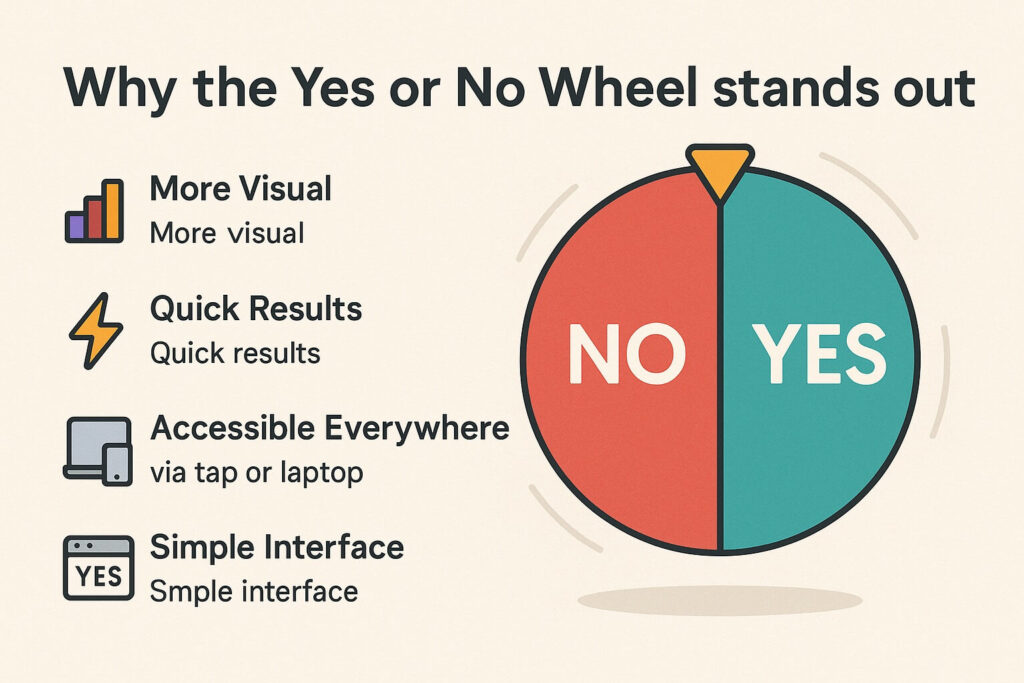 Why the Yes or No Wheel stands out

More Visual
More visual

Quick Results
Quick results

Accessible Everywhere
via tap or laptop

YES
Simple Interface
Smple interface

NO
YES